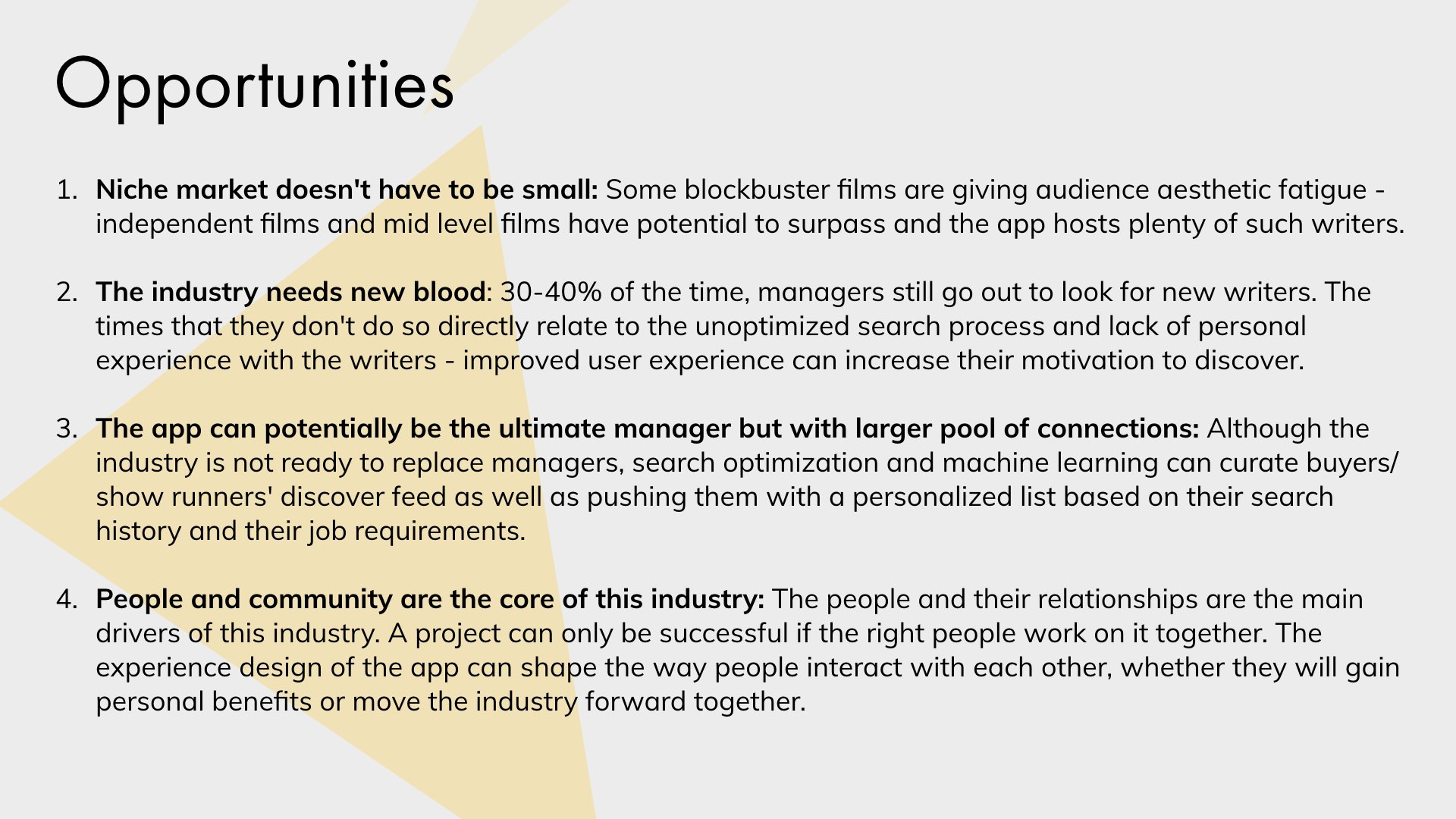 Opportunities

1. Niche market doesn't have to be small: Some blockbuster films are giving audience aesthetic fatigue - independent films and mid level films have potential to surpass and the app hosts plenty of such writers.

2. The industry needs new blood: 30-40% of the time, managers still go out to look for new writers. The times that they don't do so directly relate to the unoptimized search process and lack of personal experience with the writers - improved user experience can increase their motivation to discover.

3. The app can potentially be the ultimate manager but with larger pool of connections: Although the industry is not ready to replace managers, search optimization and machine learning can curate buyers/ show runners' discover feed as well as pushing them with a personalized list based on their search history and their job requirements.

4. People and community are the core of this industry: The people and their relationships are the main drivers of this industry. A project can only be successful if the right people work on it together. The experience design of the app can shape the way people interact with each other, whether they will gain personal benefits or move the industry forward together.